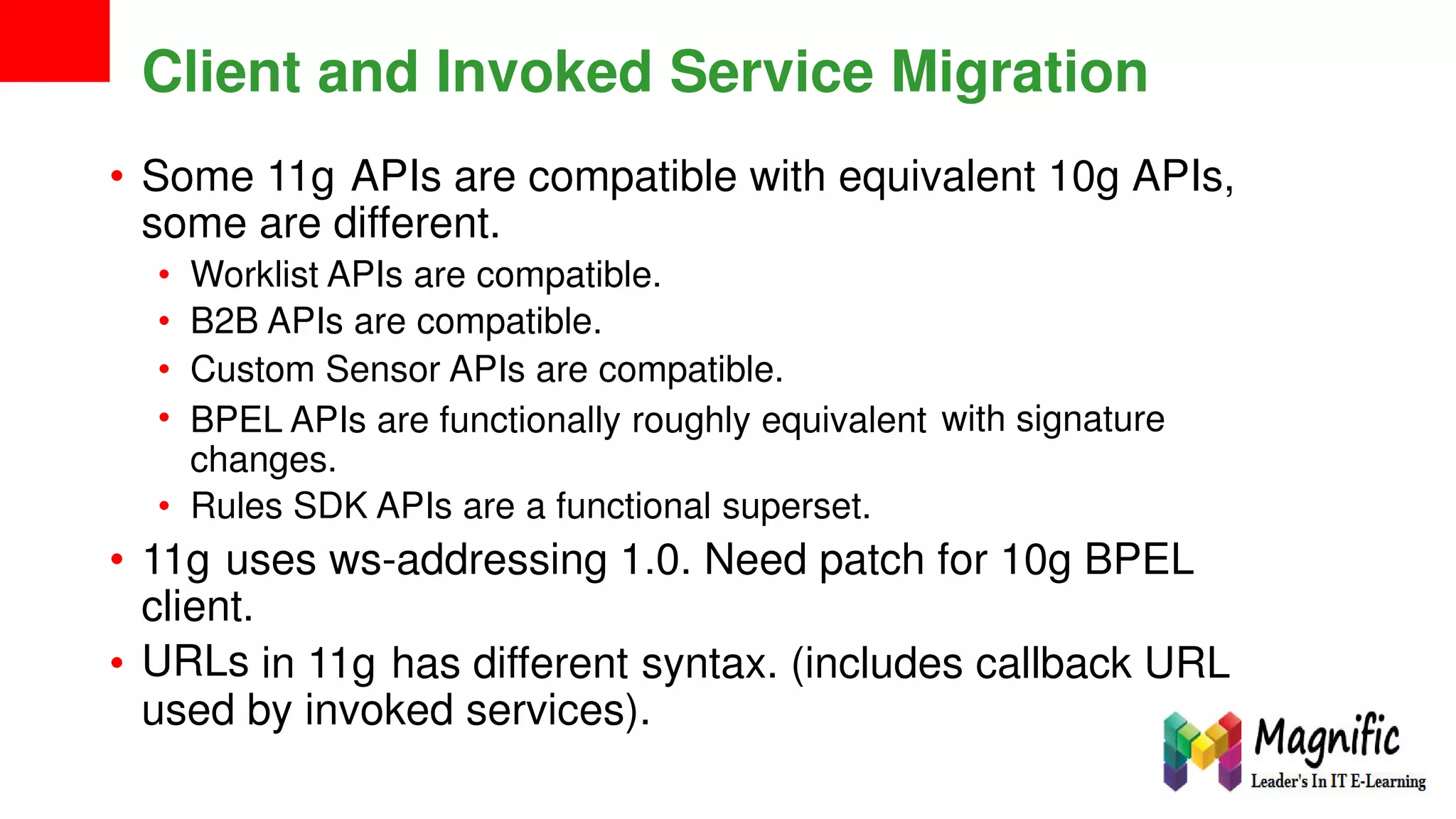 Client and Invoked Service Migration

• Some 11g APIs are compatible with equivalent 10g APIs, some are different.
  • Worklist APIs are compatible.
  • B2B APIs are compatible.
  • Custom Sensor APIs are compatible.
  • BPEL APIs are functionally roughly equivalent with signature changes.
  • Rules SDK APIs are a functional superset.
• 11g uses ws-addressing 1.0. Need patch for 10g BPEL client.
• URLs in 11g has different syntax. (includes callback URL used by invoked services).

Magnific
Leader's In IT E-Learning